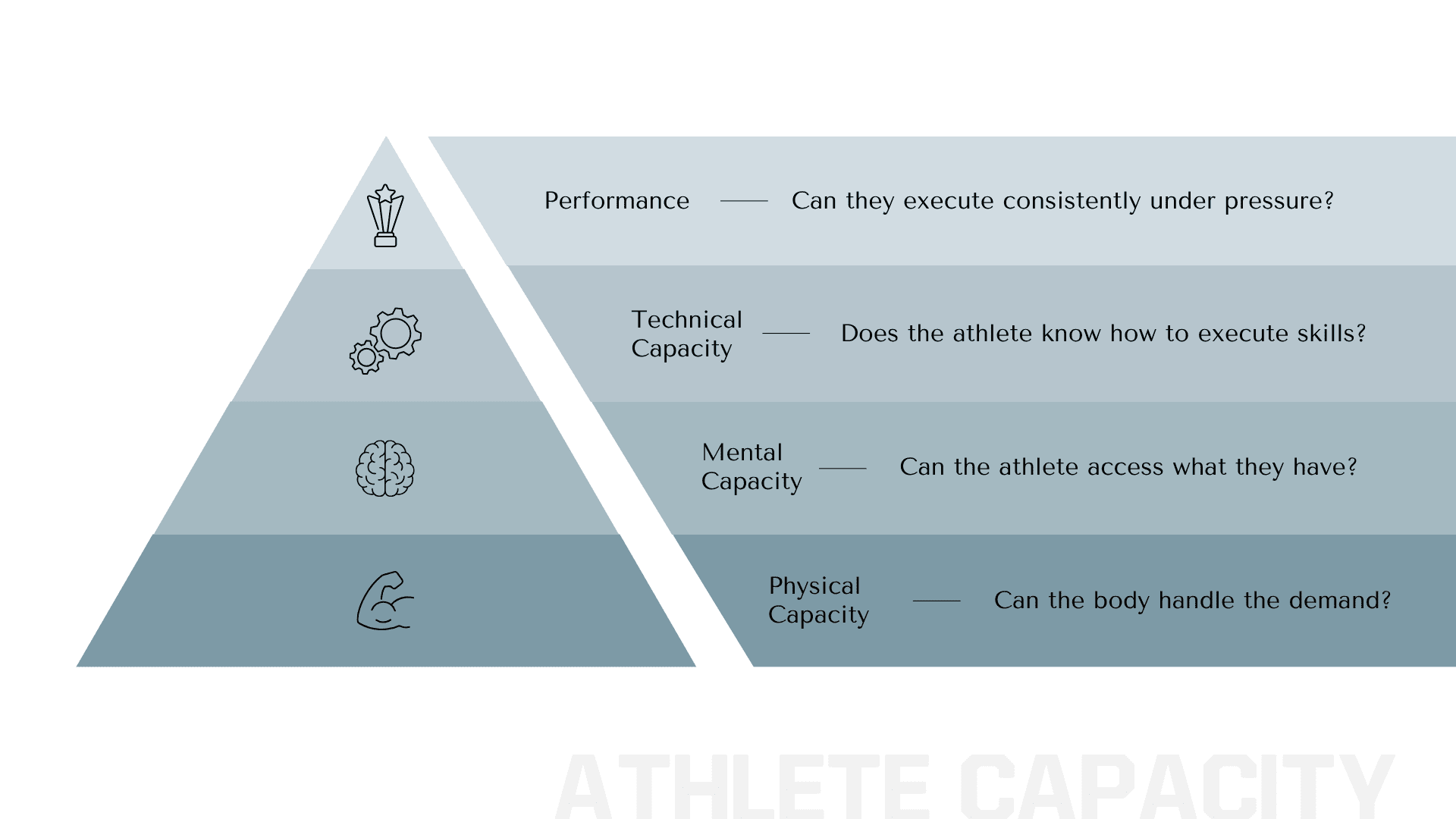 Performance — Can they execute consistently under pressure?

Technical Capacity — Does the athlete know how to execute skills?

Mental Capacity — Can the athlete access what they have?

Physical Capacity — Can the body handle the demand?

ATHLETE CAPACITY